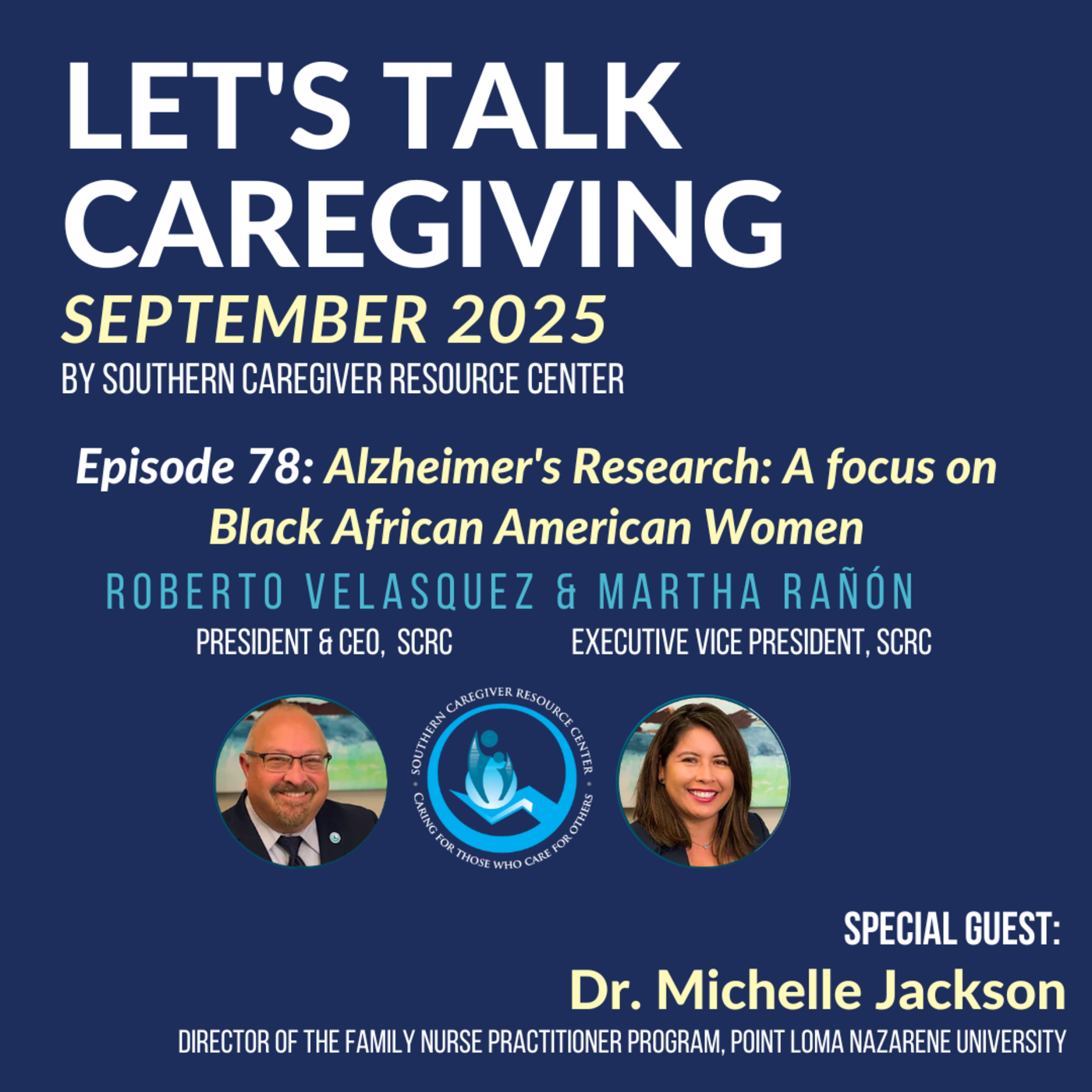 LET'S TALK CAREGIVING

SEPTEMBER 2025

BY SOUTHERN CAREGIVER RESOURCE CENTER

Episode 78: Alzheimer's Research: A focus on Black African American Women

ROBERTO VELASQUEZ & MARTHA RAÑÓN

PRESIDENT & CEO, SCRC

EXECUTIVE VICE PRESIDENT, SCRC

SOUTHERN CAREGIVER RESOURCE CENTER

CARING FOR THOSE WHO CARE FOR OTHERS

SPECIAL GUEST:

Dr. Michelle Jackson

DIRECTOR OF THE FAMILY NURSE PRACTITIONER PROGRAM, POINT LOMA NAZARENE UNIVERSITY